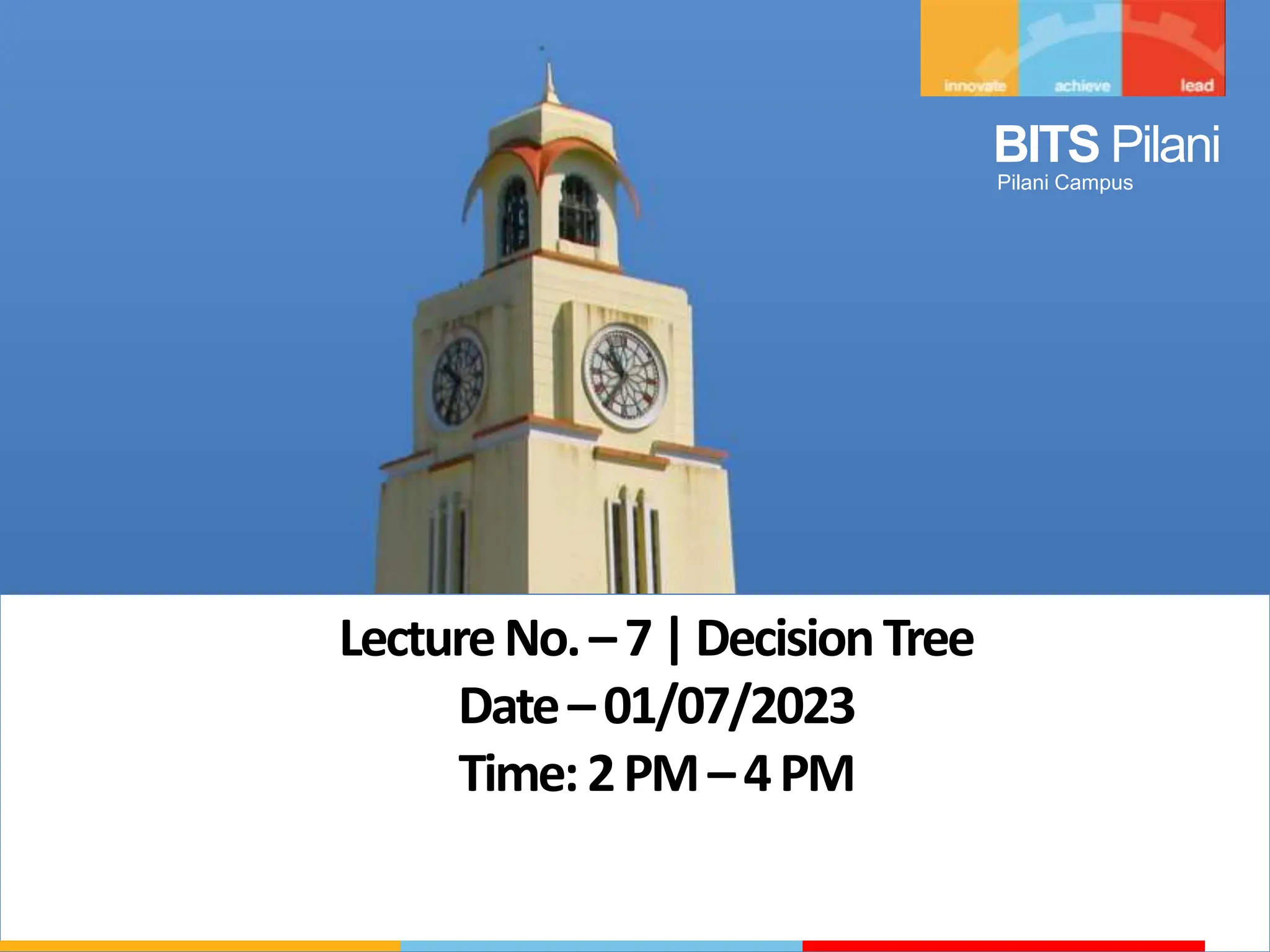 innovate achieve lead

BITS Pilani
Pilani Campus

Lecture No. – 7 | Decision Tree
Date – 01/07/2023
Time: 2 PM – 4 PM